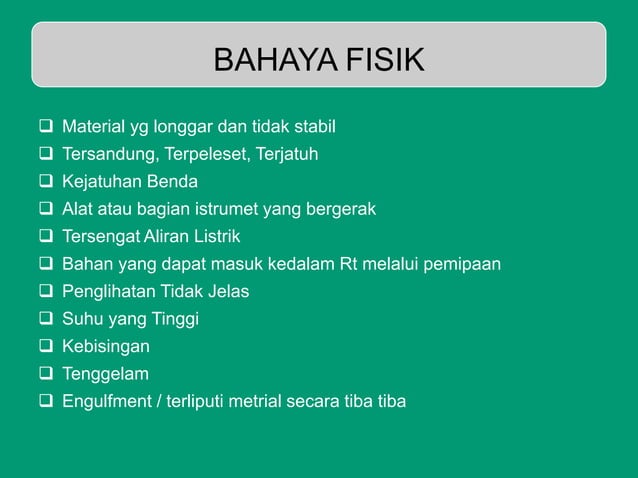 BAHAYA FISIK

❑ Material yg longgar dan tidak stabil
❑ Tersandung, Terpeleset, Terjatuh
❑ Kejatuhan Benda
❑ Alat atau bagian istrumet yang bergerak
❑ Tersengat Aliran Listrik
❑ Bahan yang dapat masuk kedalam Rt melalui pemipaan
❑ Penglihatan Tidak Jelas
❑ Suhu yang Tinggi
❑ Kebisingan
❑ Tenggelam
❑ Engulfment / terliputi metrial secara tiba tiba